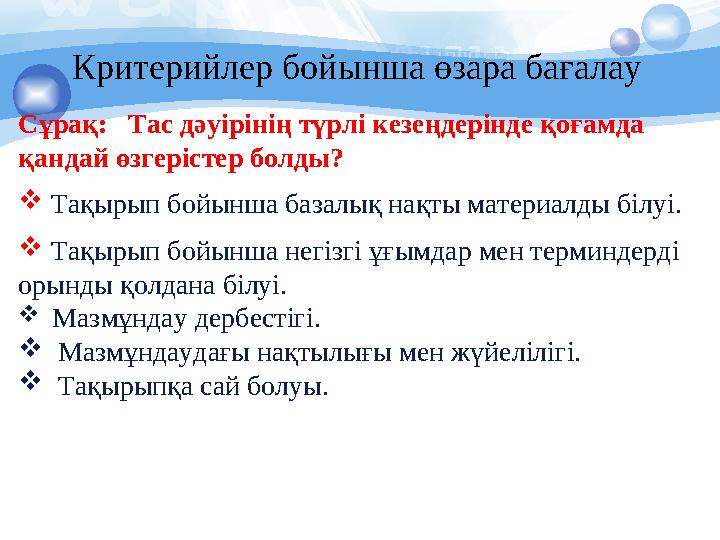 Критерийлер бойынша өзара бағалау

Сұрақ: Тас дәуірінің түрлі кезеңдерінде қоғамда қандай өзгерістер болды?

❖ Тақырып бойынша базалық нақты материалды білуі.

❖ Тақырып бойынша негізгі ұғымдар мен терминдерді орынды қолдана білуі.

❖ Мазмұндау дербестігі.

❖ Мазмұндаудағы нақтылығы мен жүйелілігі.

❖ Тақырыпқа сай болуы.